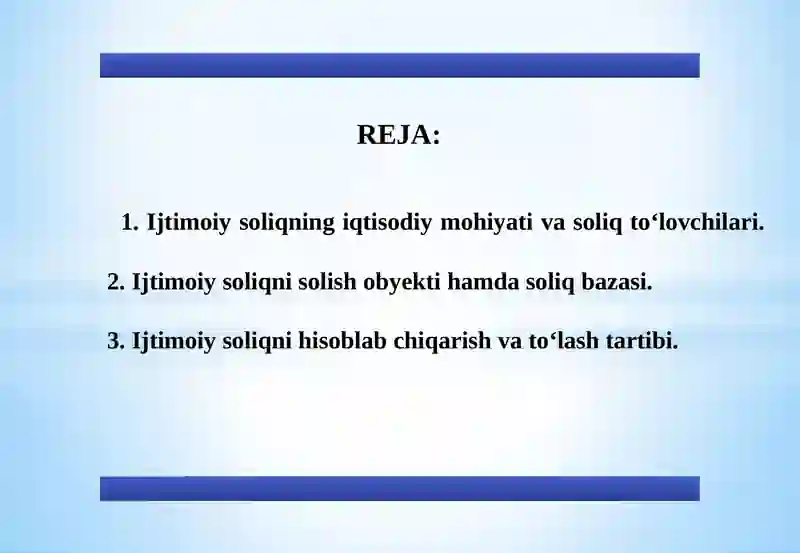 REJA:

1. Ijtimoiy soliqning iqtisodiy mohiyati va soliq to‘lovchilari.

2. Ijtimoiy soliqni solish obyekti hamda soliq bazasi.

3. Ijtimoiy soliqni hisoblab chiqarish va to‘lash tartibi.